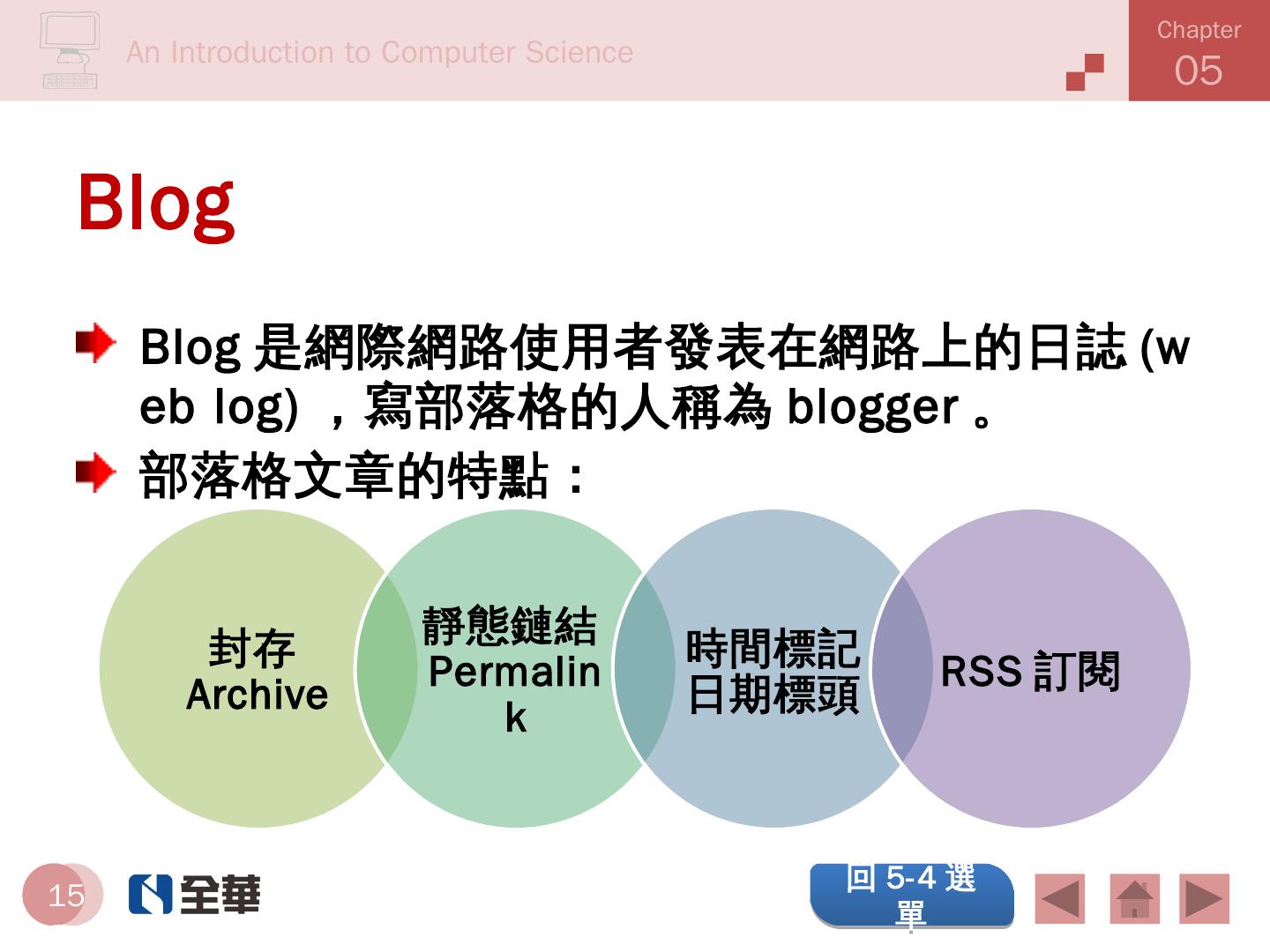 An Introduction to Computer Science

Chapter 05

Blog

Blog 是網際網路使用者發表在網路上的日誌 (web log) ，寫部落格的人稱為 blogger 。

部落格文章的特點：

封存 Archive

靜態鏈結 Permalink

時間標記 日期標頭

RSS 訂閱

15

全華

回 5-4 選單